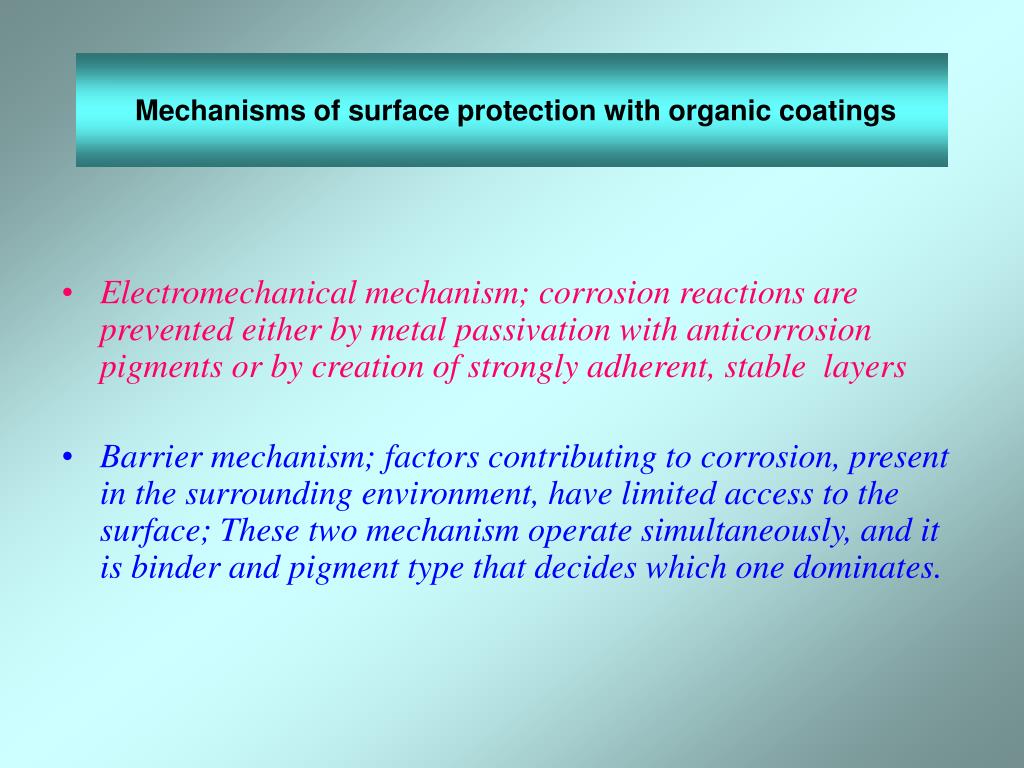 Mechanisms of surface protection with organic coatings

• Electromechanical mechanism; corrosion reactions are prevented either by metal passivation with anticorrosion pigments or by creation of strongly adherent, stable layers

• Barrier mechanism; factors contributing to corrosion, present in the surrounding environment, have limited access to the surface; These two mechanism operate simultaneously, and it is binder and pigment type that decides which one dominates.